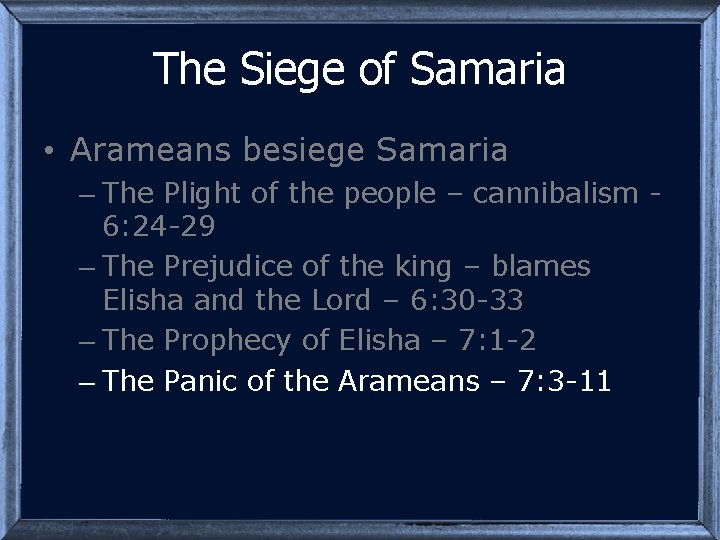 The Siege of Samaria

• Arameans besiege Samaria
– The Plight of the people – cannibalism - 6:24-29
– The Prejudice of the king – blames Elisha and the Lord – 6:30-33
– The Prophecy of Elisha – 7:1-2
– The Panic of the Arameans – 7:3-11